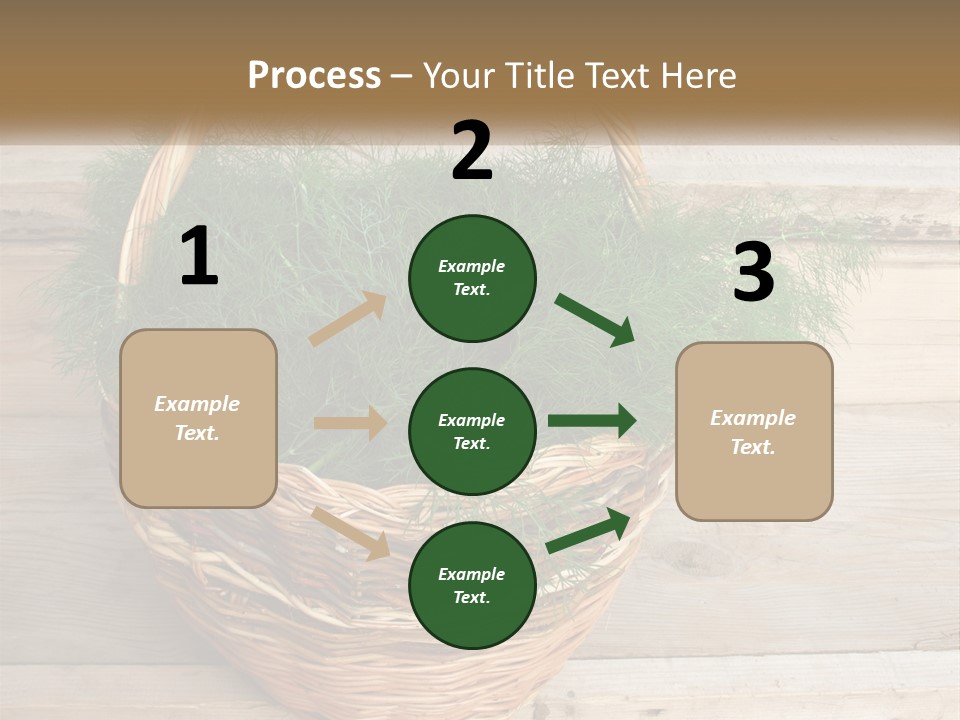 Process – Your Title Text Here

1

Example Text.

2

Example Text.

Example Text.

Example Text.

3

Example Text.